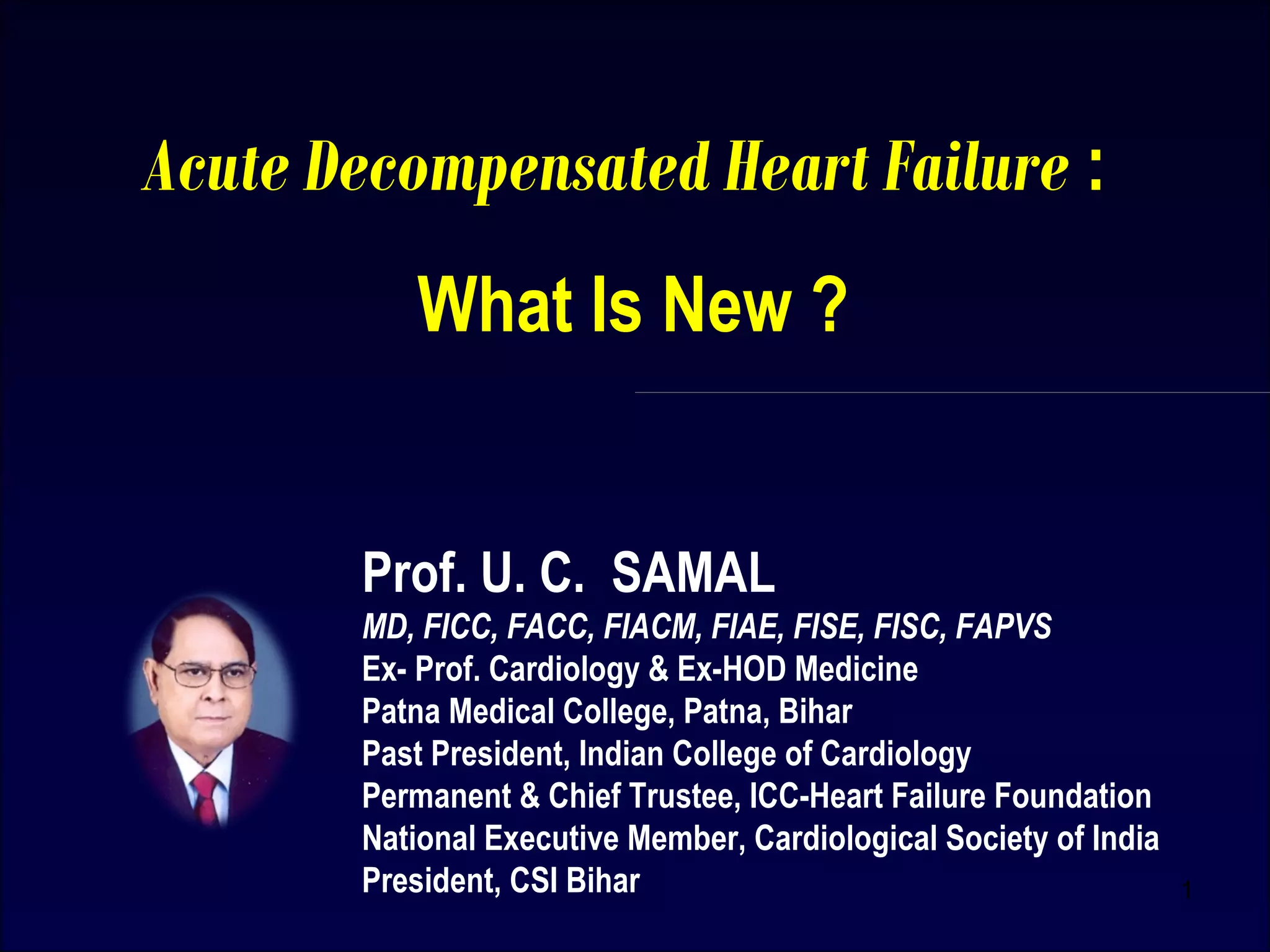 Acute Decompensated Heart Failure :

What Is New ?

Prof. U. C. SAMAL
MD, FICC, FACC, FIACM, FIAE, FISE, FISC, FAPVS
Ex- Prof. Cardiology & Ex-HOD Medicine
Patna Medical College, Patna, Bihar
Past President, Indian College of Cardiology
Permanent & Chief Trustee, ICC-Heart Failure Foundation
National Executive Member, Cardiological Society of India
President, CSI Bihar

1